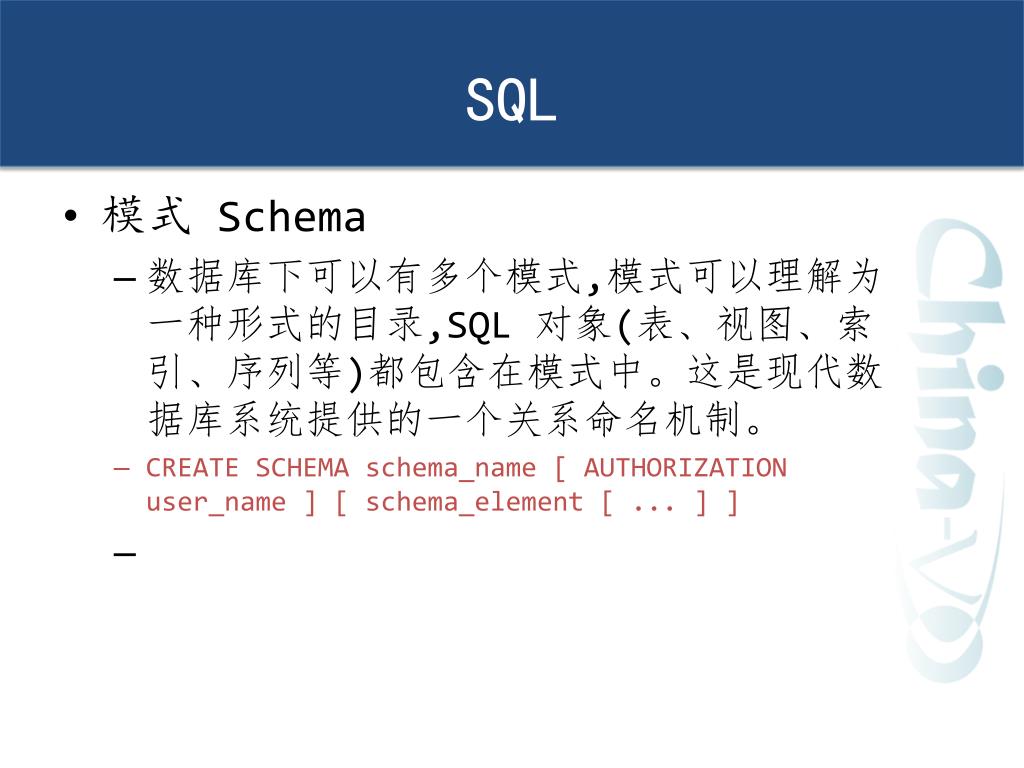 SQL

• 模式 Schema

– 数据库下可以有多个模式,模式可以理解为一种形式的目录,SQL 对象(表、视图、索引、序列等)都包含在模式中。这是现代数据库系统提供的一个关系命名机制。

– CREATE SCHEMA schema_name [ AUTHORIZATION user_name ] [ schema_element [ ... ] ]

–

China-VO